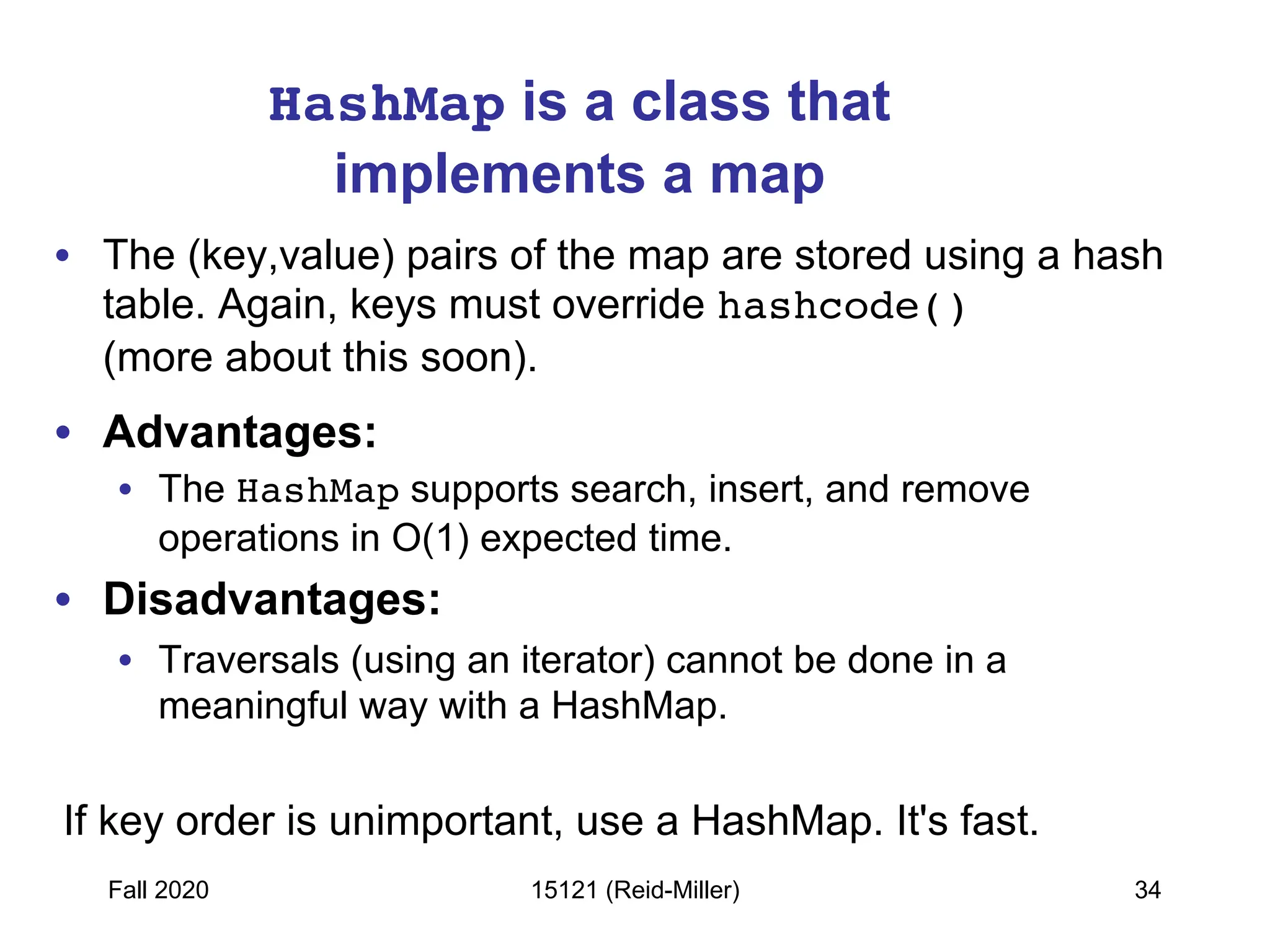 HashMap is a class that implements a map

• The (key,value) pairs of the map are stored using a hash table. Again, keys must override hashcode() (more about this soon).

• Advantages:
  • The HashMap supports search, insert, and remove operations in O(1) expected time.

• Disadvantages:
  • Traversals (using an iterator) cannot be done in a meaningful way with a HashMap.

If key order is unimportant, use a HashMap. It's fast.

Fall 2020
15121 (Reid-Miller)
34